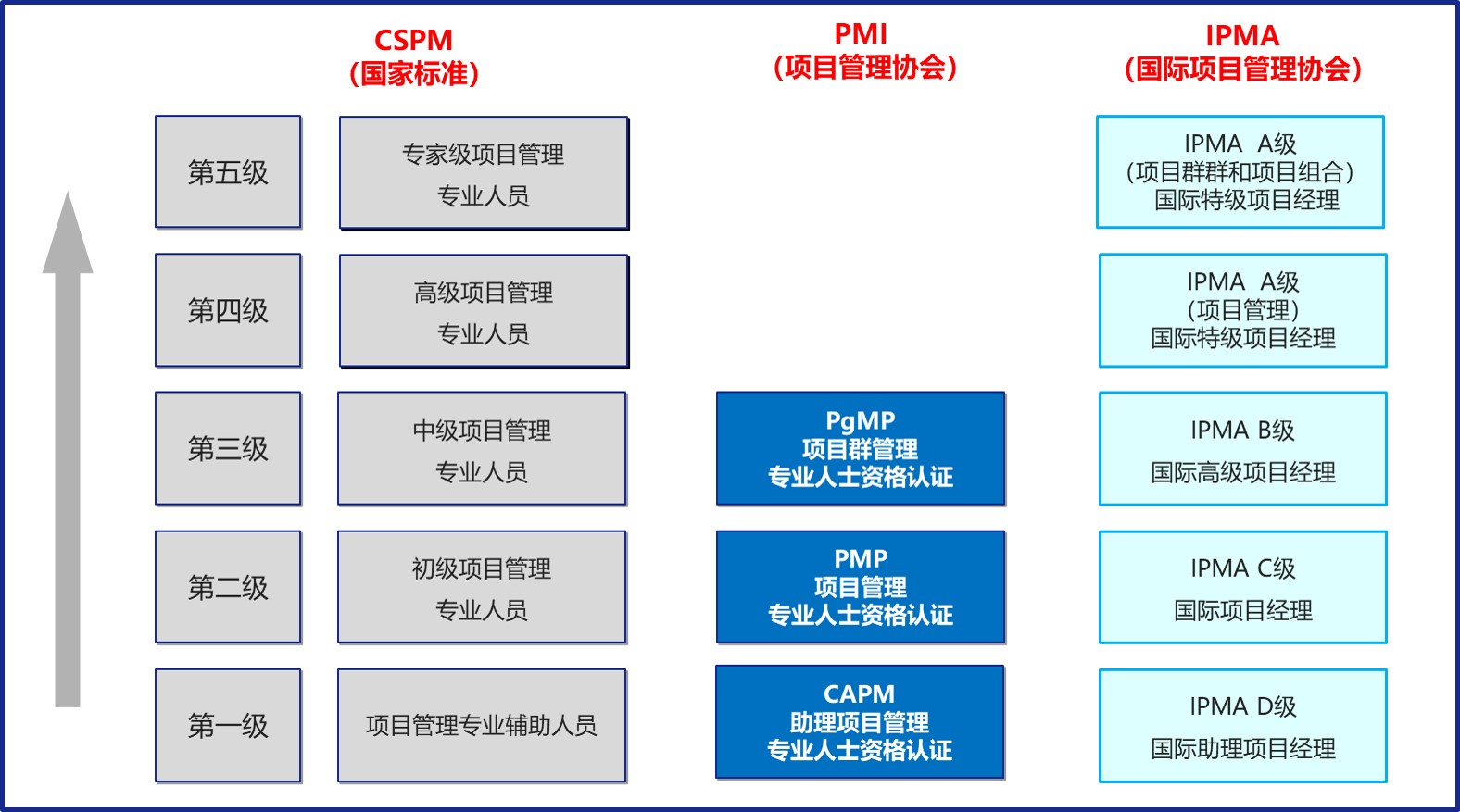 CSPM
(国家标准)

PMI
(项目管理协会)

IPMA
(国际项目管理协会)

第五级

专家级项目管理
专业人员

IPMA A级
(项目群群和项目组合)
国际特级项目经理

第四级

高级项目管理
专业人员

IPMA A级
(项目管理)
国际特级项目经理

第三级

中级项目管理
专业人员

PgMP
项目群管理
专业人士资格认证

IPMA B级
国际高级项目经理

第二级

初级项目管理
专业人员

PMP
项目管理
专业人士资格认证

IPMA C级
国际项目经理

第一级

项目管理专业辅助人员

CAPM
助理项目管理
专业人士资格认证

IPMA D级
国际助理项目经理